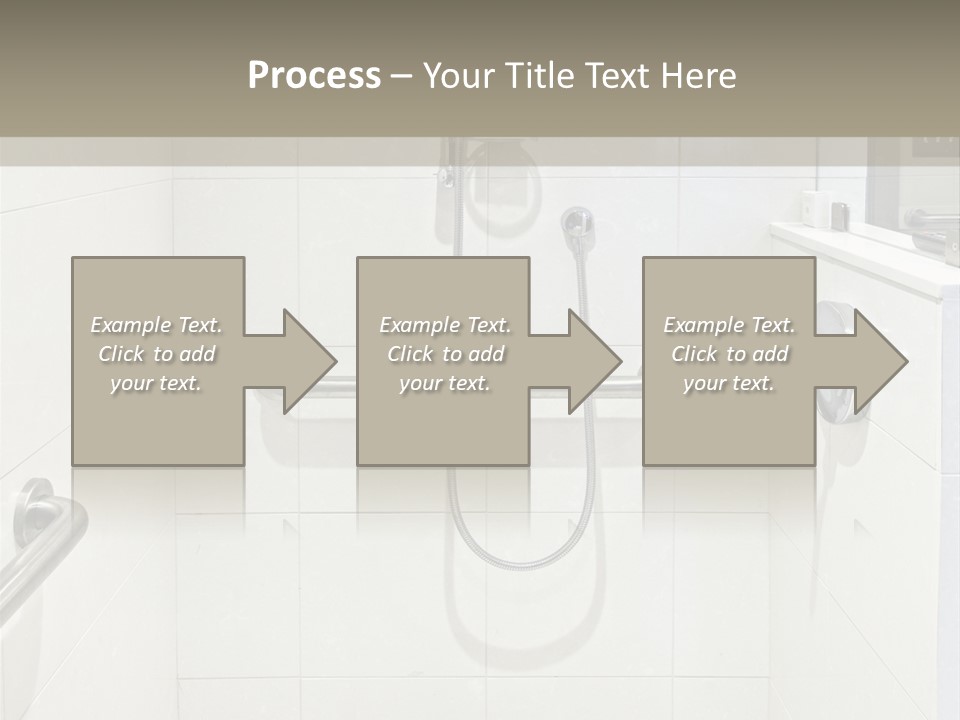 Process – Your Title Text Here

Example Text. Click to add your text.

Example Text. Click to add your text.

Example Text. Click to add your text.